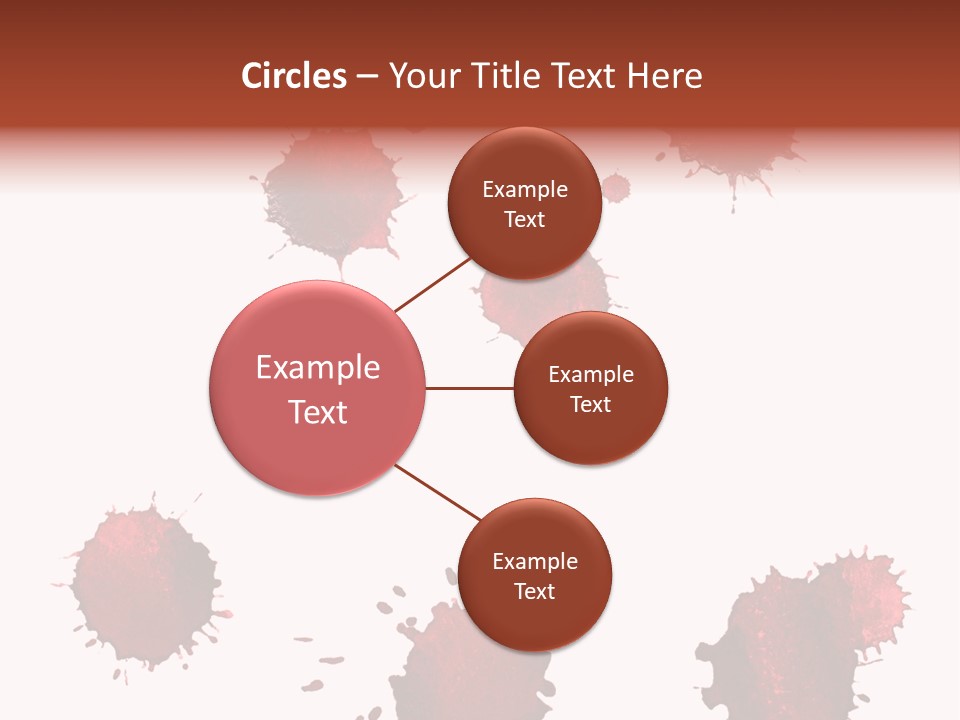 Circles – Your Title Text Here

Example Text

Example Text

Example Text

Example Text